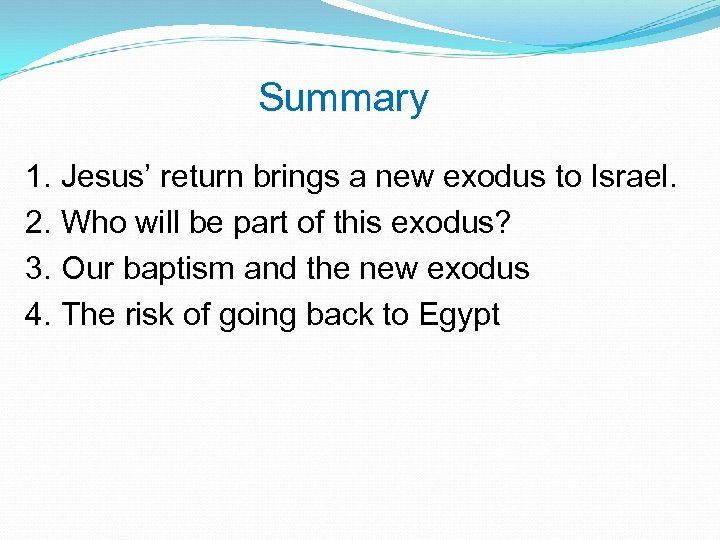 Summary

1. Jesus’ return brings a new exodus to Israel.
2. Who will be part of this exodus?
3. Our baptism and the new exodus
4. The risk of going back to Egypt